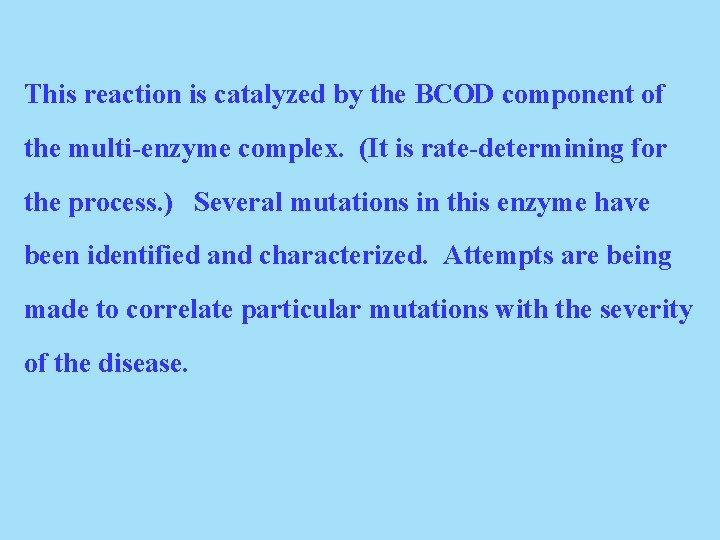 This reaction is catalyzed by the BCOD component of the multi-enzyme complex. (It is rate-determining for the process.) Several mutations in this enzyme have been identified and characterized. Attempts are being made to correlate particular mutations with the severity of the disease.